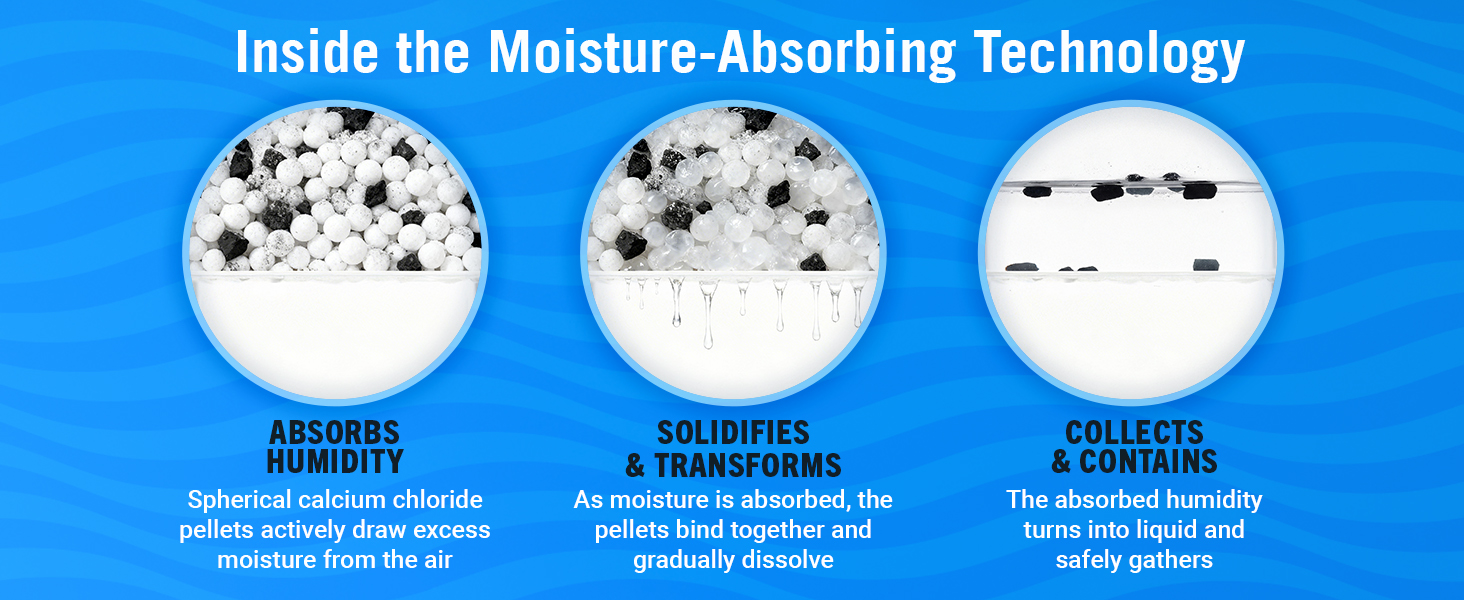 Inside the Moisture-Absorbing Technology

ABSORBS HUMIDITY
Spherical calcium chloride pellets actively draw excess moisture from the air

SOLIDIFIES & TRANSFORMS
As moisture is absorbed, the pellets bind together and gradually dissolve

COLLECTS & CONTAINS
The absorbed humidity turns into liquid and safely gathers